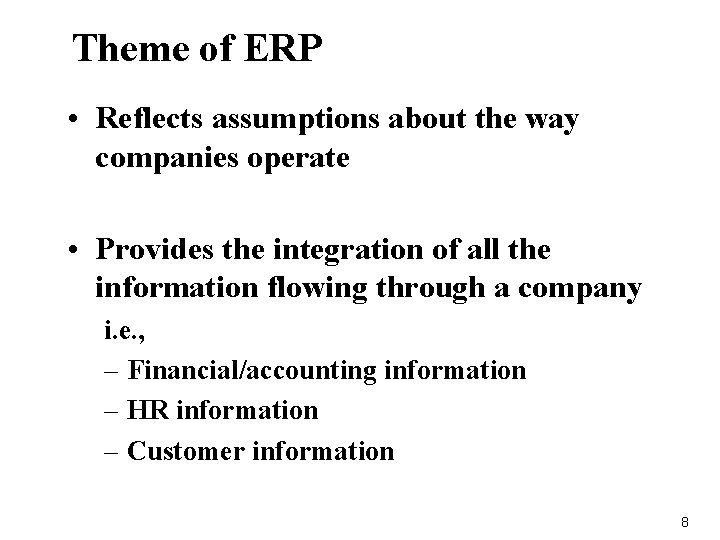 Theme of ERP

• Reflects assumptions about the way companies operate

• Provides the integration of all the information flowing through a company

i.e.,

– Financial/accounting information

– HR information

– Customer information

8